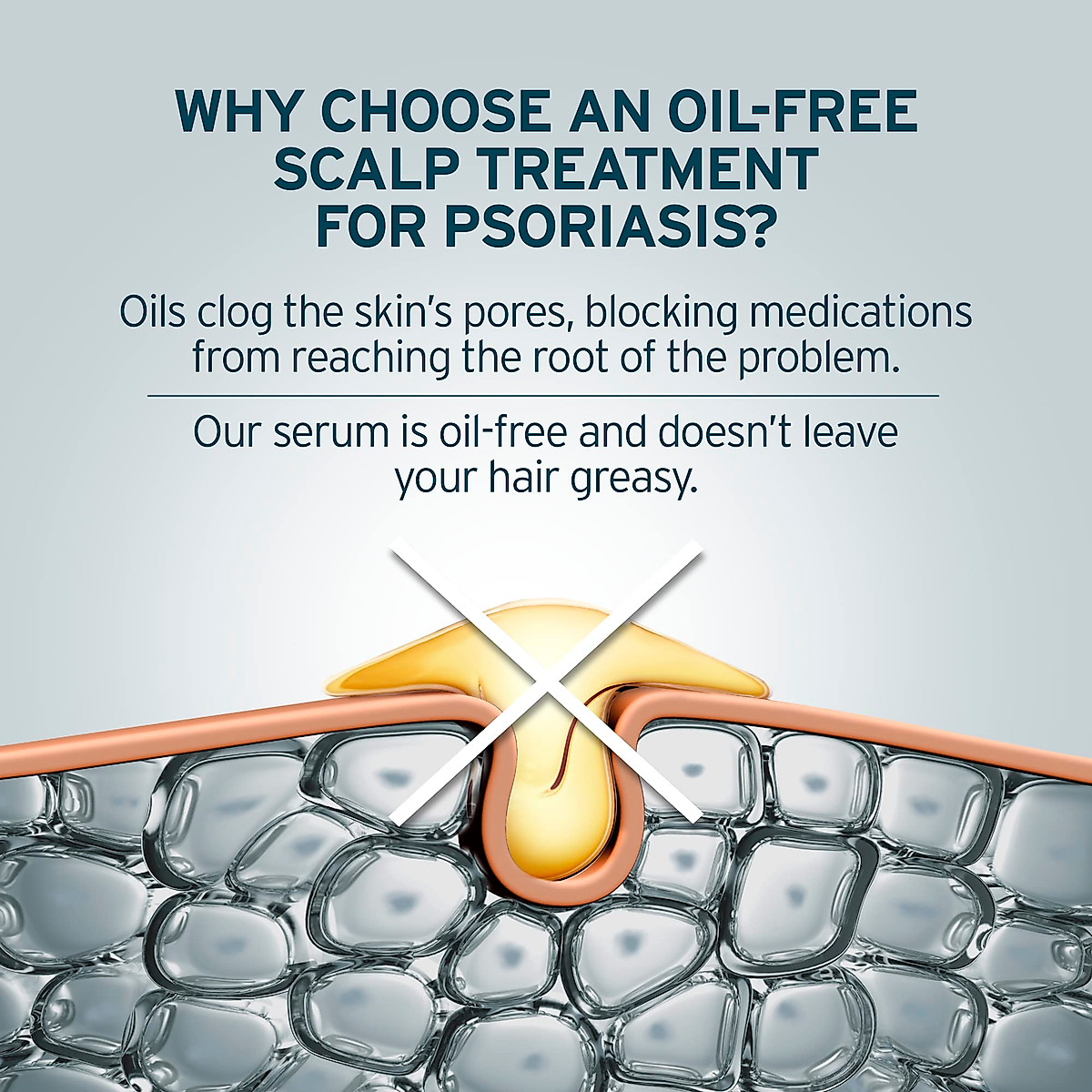 WHY CHOOSE AN OIL-FREE SCALP TREATMENT FOR PSORIASIS?

Oils clog the skin's pores, blocking medications from reaching the root of the problem.

Our serum is oil-free and doesn't leave your hair greasy.